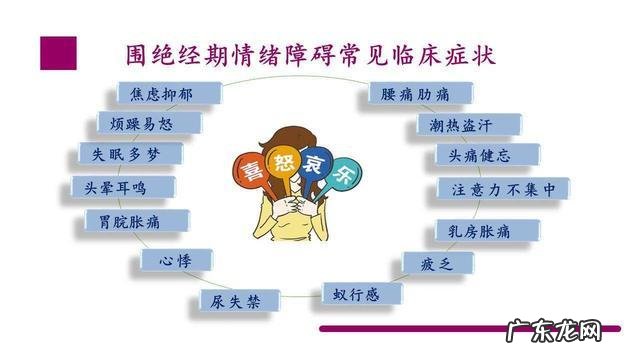 围绝经期情绪障碍常见临床症状

焦虑抑郁

烦躁易怒

失眠多梦

头晕耳鸣

胃脘胀痛

心悸

尿失禁

喜 怒 哀 乐

腰痛胁痛

潮热盗汗

头痛健忘

注意力不集中

乳房胀痛

疲乏

蚁行感

广东龙网